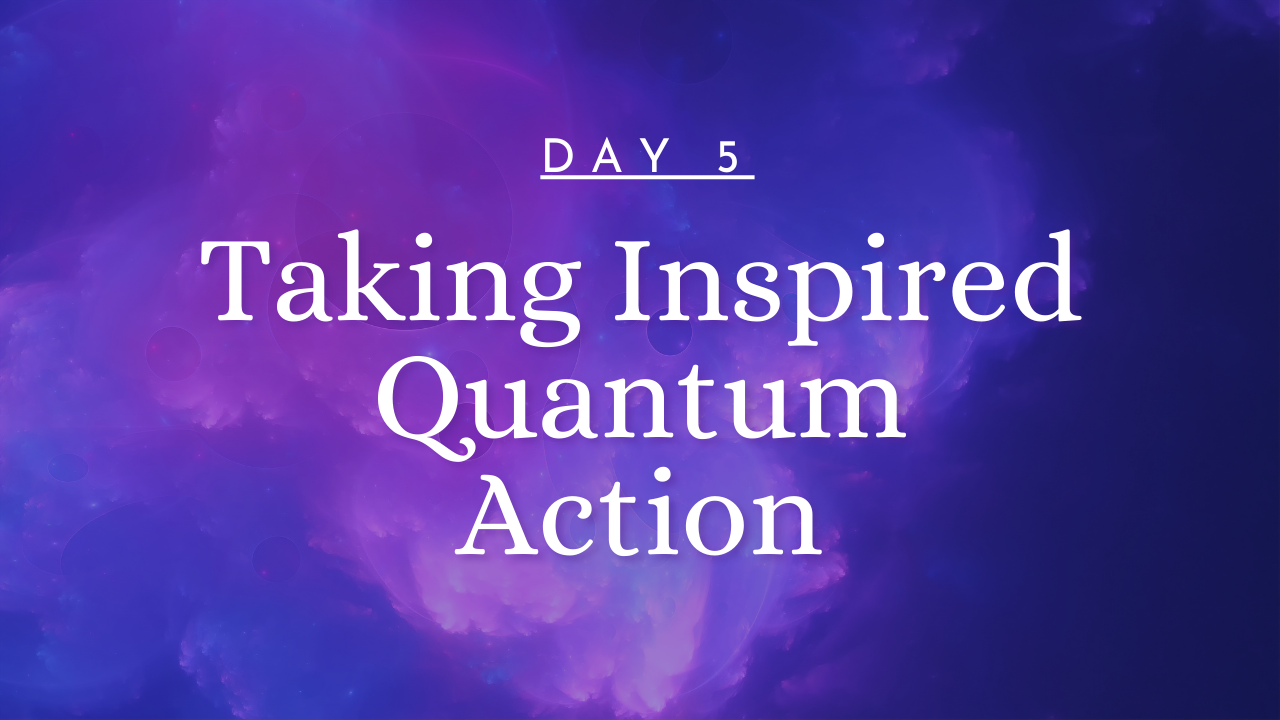 DAY 5

Taking Inspired Quantum Action